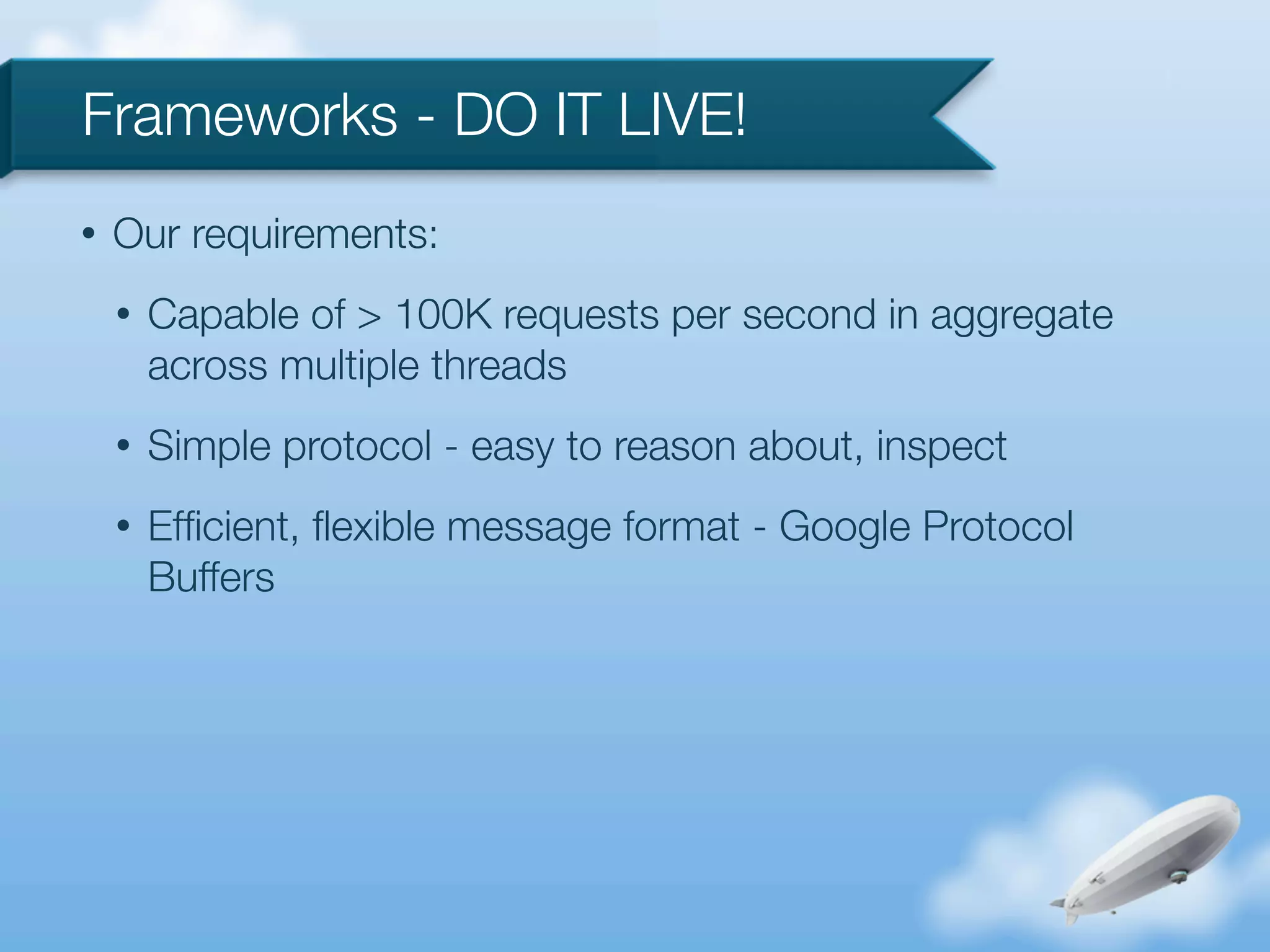 Frameworks - DO IT LIVE!

• Our requirements:

• Capable of > 100K requests per second in aggregate across multiple threads

• Simple protocol - easy to reason about, inspect

• Efficient, flexible message format - Google Protocol Buffers